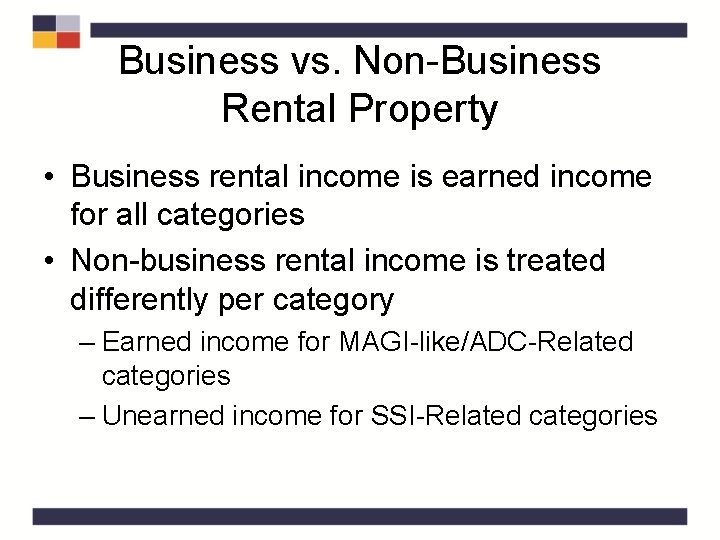 Business vs. Non-Business Rental Property

• Business rental income is earned income for all categories

• Non-business rental income is treated differently per category

– Earned income for MAGI-like/ADC-Related categories

– Unearned income for SSI-Related categories